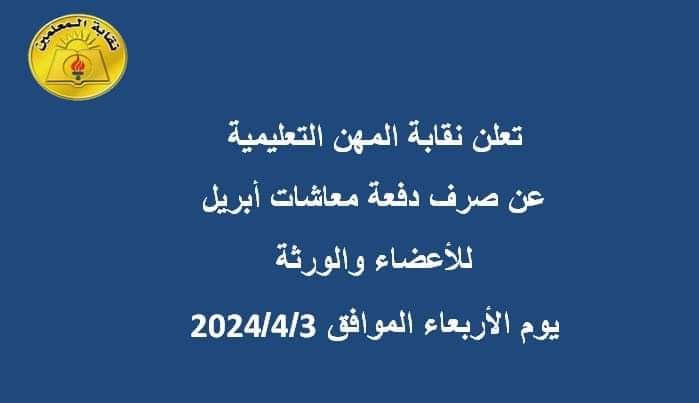 نقابة المعلمين

تعلن نقابة المهن التعليمية

عن صرف دفعة معاشات أبريل

للأعضاء والورثة

يوم الأربعاء الموافق 2024/4/3